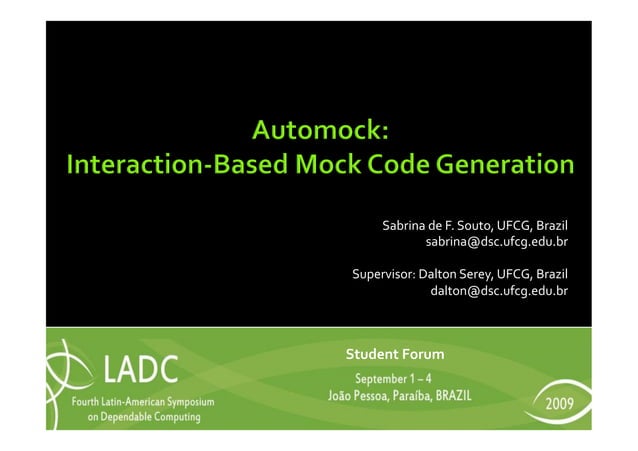 Automock:
Interaction-Based Mock Code Generation

Sabrina de F. Souto, UFCG, Brazil
sabrina@dsc.ufcg.edu.br

Supervisor: Dalton Serey, UFCG, Brazil
dalton@dsc.ufcg.edu.br

LADC
Fourth Latin-American Symposium on Dependable Computing

Student Forum
September 1 – 4
João Pessoa, Paraíba, BRAZIL

2009